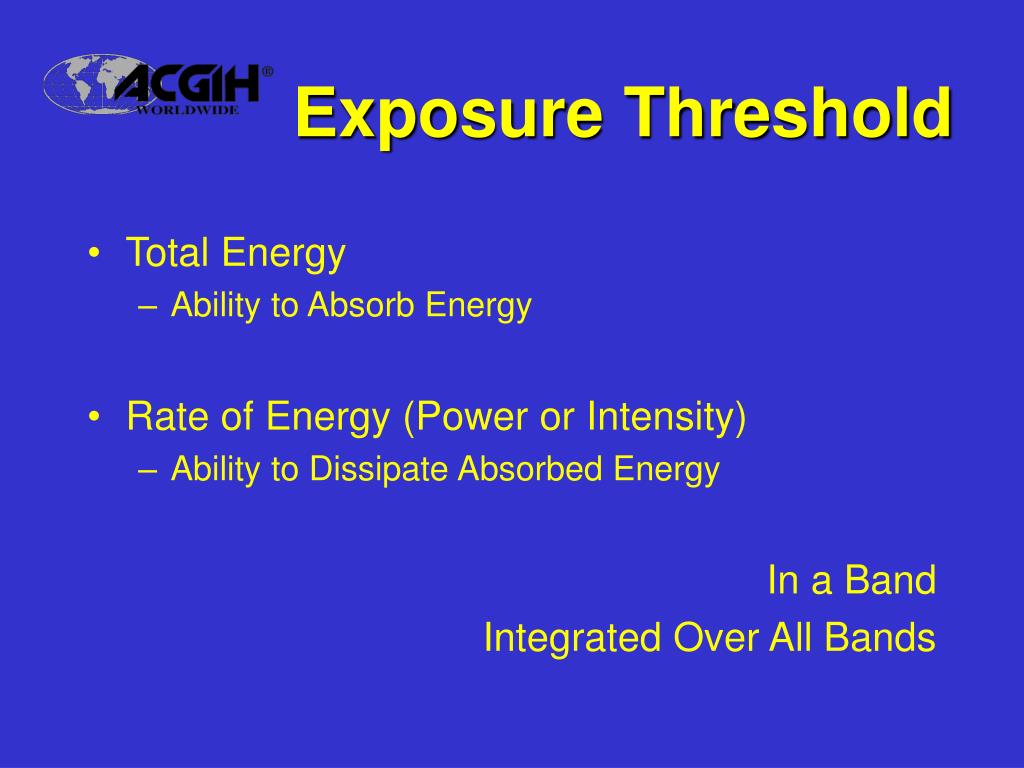 ACGIH®
WORLDWIDE

Exposure Threshold

• Total Energy
– Ability to Absorb Energy

• Rate of Energy (Power or Intensity)
– Ability to Dissipate Absorbed Energy

In a Band
Integrated Over All Bands